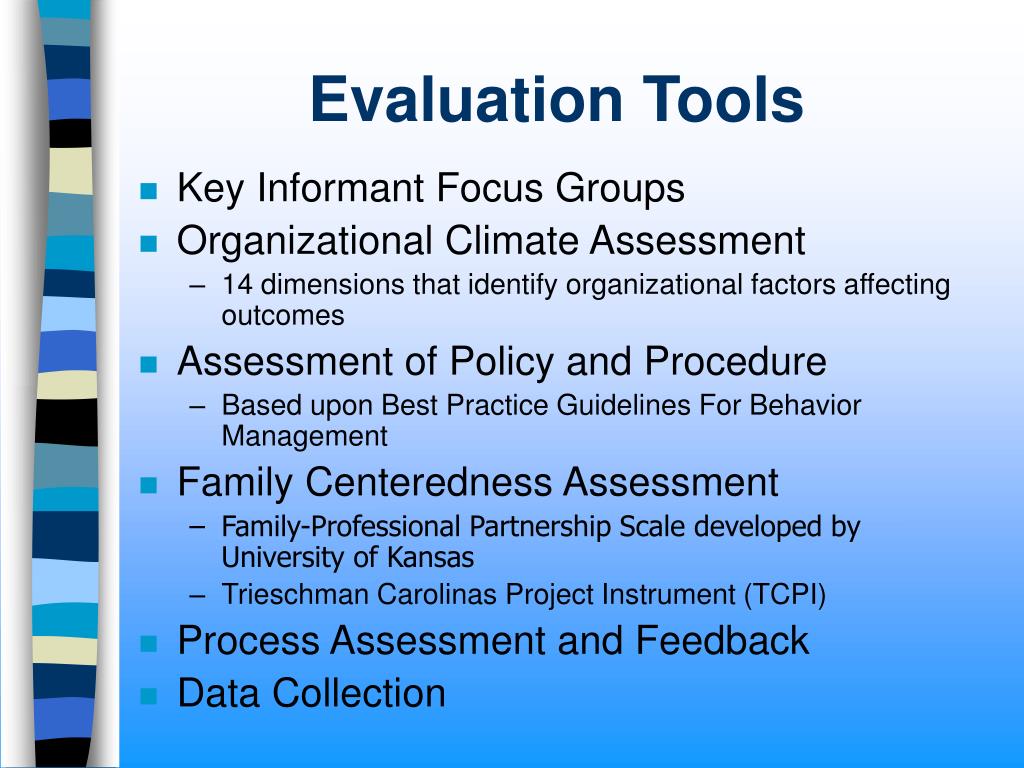 Evaluation Tools

- Key Informant Focus Groups
- Organizational Climate Assessment
  – 14 dimensions that identify organizational factors affecting outcomes
- Assessment of Policy and Procedure
  – Based upon Best Practice Guidelines For Behavior Management
- Family Centeredness Assessment
  – Family-Professional Partnership Scale developed by University of Kansas
  – Trieschman Carolinas Project Instrument (TCPI)
- Process Assessment and Feedback
- Data Collection